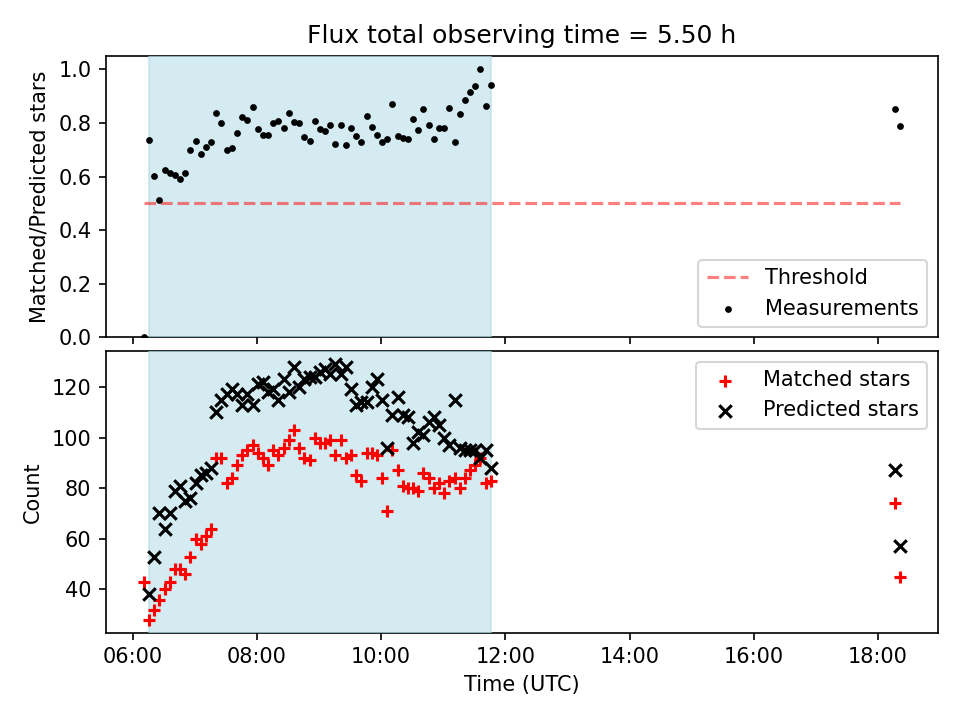 Flux total observing time = 5.50 h

Matched/Predicted stars

1.0
0.8
0.6
0.4
0.2
0.0

Threshold
Measurements

Count

120
100
80
60
40

Matched stars
Predicted stars

06:00
08:00
10:00
12:00
14:00
16:00
18:00

Time (UTC)